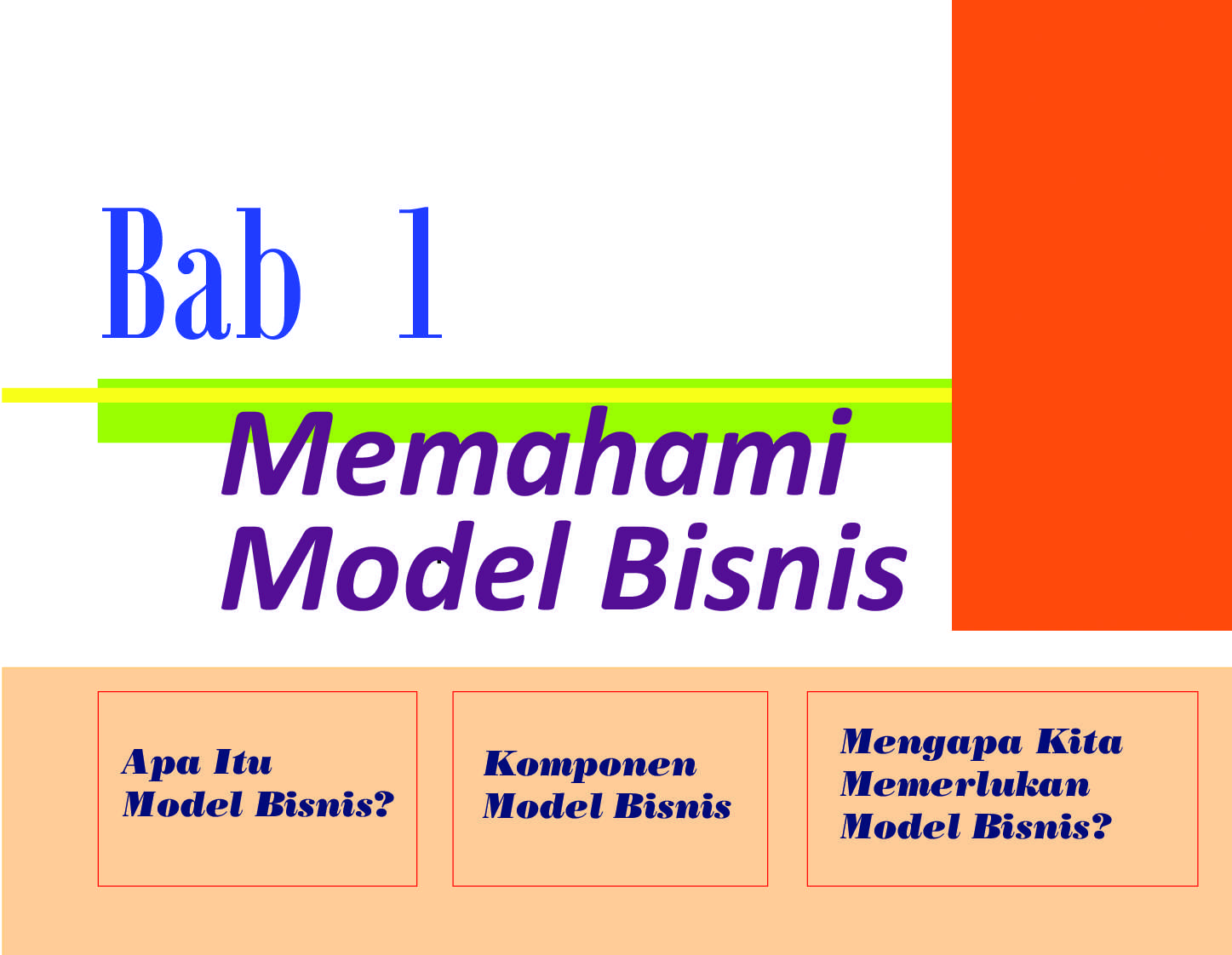 Bab 1

Memahami Model Bisnis

Apa Itu Model Bisnis?

Komponen Model Bisnis

Mengapa Kita Memerlukan Model Bisnis?